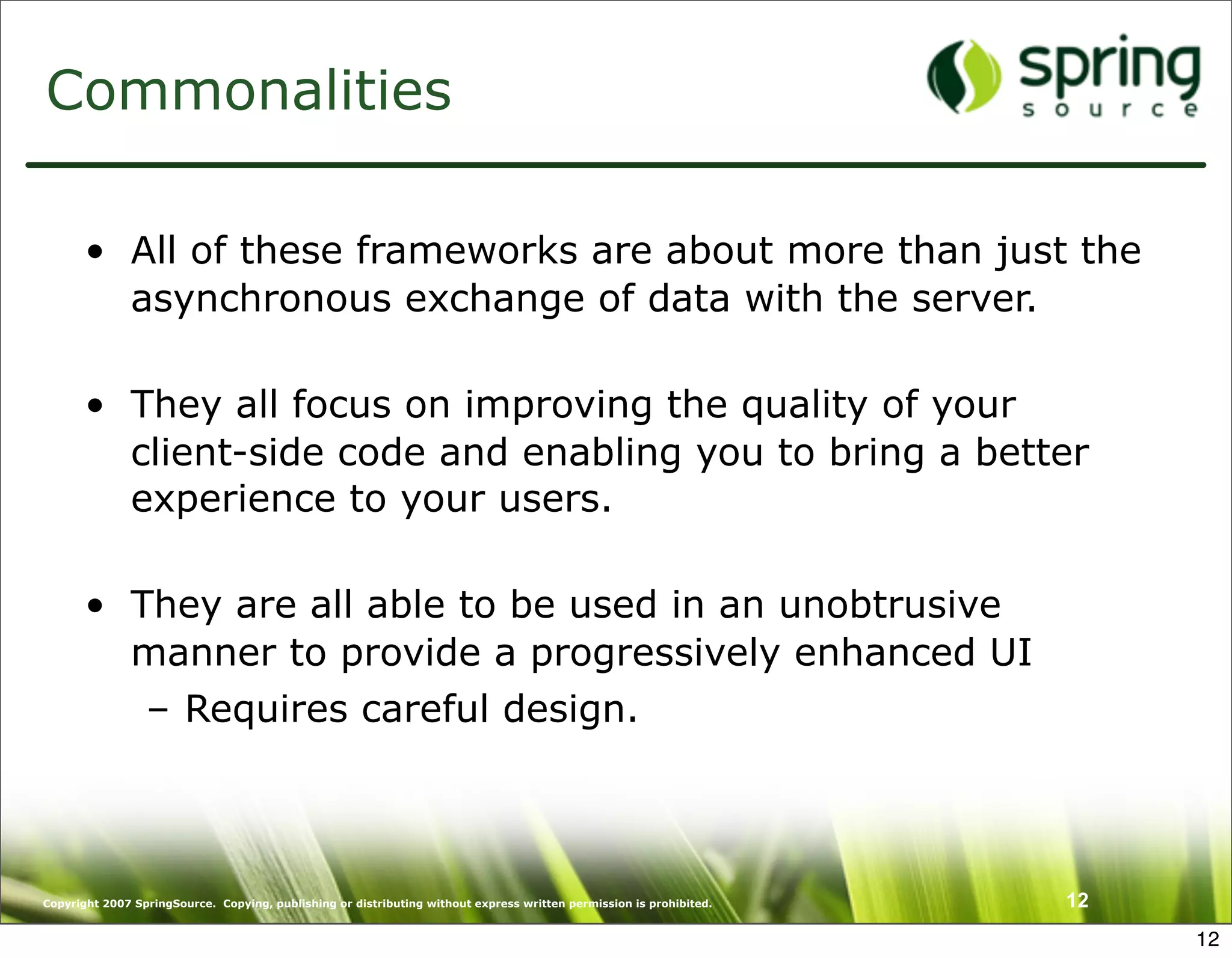 Commonalities

spring
source

• All of these frameworks are about more than just the asynchronous exchange of data with the server.

• They all focus on improving the quality of your client-side code and enabling you to bring a better experience to your users.

• They are all able to be used in an unobtrusive manner to provide a progressively enhanced UI
– Requires careful design.

Copyright 2007 SpringSource. Copying, publishing or distributing without express written permission is prohibited.

12

12